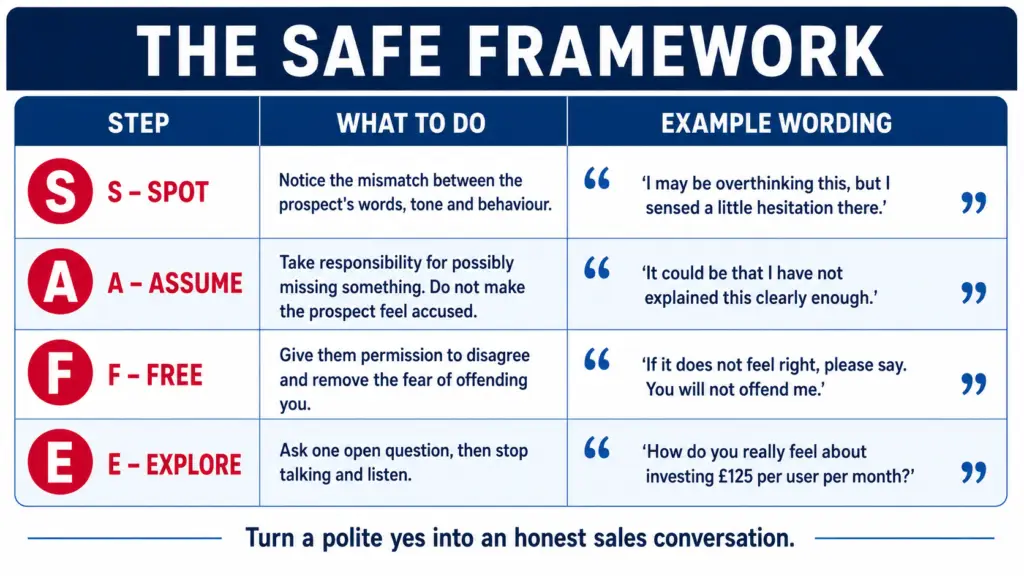 THE SAFE FRAMEWORK

| STEP | WHAT TO DO | EXAMPLE WORDING |
|---|---|---|
| S S – SPOT | Notice the mismatch between the prospect's words, tone and behaviour. | “ 'I may be overthinking this, but I sensed a little hesitation there.' ” |
| A A – ASSUME | Take responsibility for possibly missing something. Do not make the prospect feel accused. | “ 'It could be that I have not explained this clearly enough.' ” |
| F F – FREE | Give them permission to disagree and remove the fear of offending you. | “ 'If it does not feel right, please say. You will not offend me.' ” |
| E E – EXPLORE | Ask one open question, then stop talking and listen. | “ 'How do you really feel about investing £125 per user per month?' ” |

Turn a polite yes into an honest sales conversation.